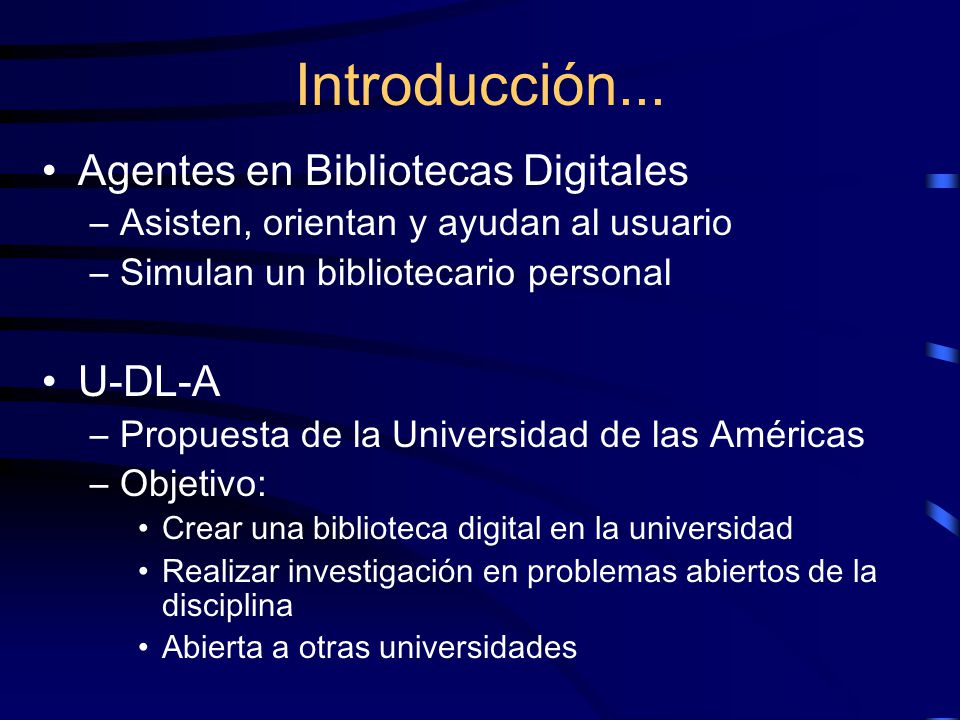 Introducción...

• Agentes en Bibliotecas Digitales
– Asisten, orientan y ayudan al usuario
– Simulan un bibliotecario personal

• U-DL-A
– Propuesta de la Universidad de las Américas
– Objetivo:
• Crear una biblioteca digital en la universidad
• Realizar investigación en problemas abiertos de la disciplina
• Abierta a otras universidades